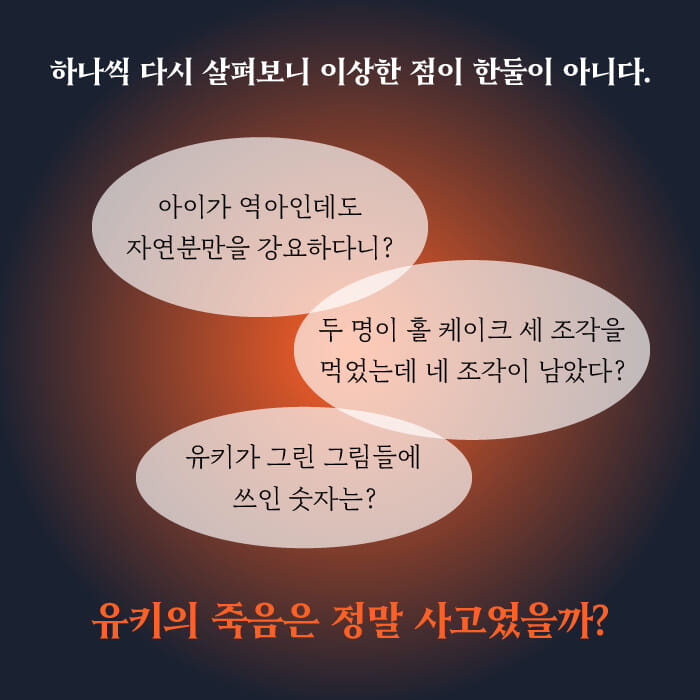 하나씩 다시 살펴보니 이상한 점이 한둘이 아니다.

아이가 역아인데도
자연분만을 강요하다니?

두 명이 홀 케이크 세 조각을
먹었는데 네 조각이 남았다?

유키가 그린 그림들에
쓰인 숫자는?

유키의 죽음은 정말 사고였을까?